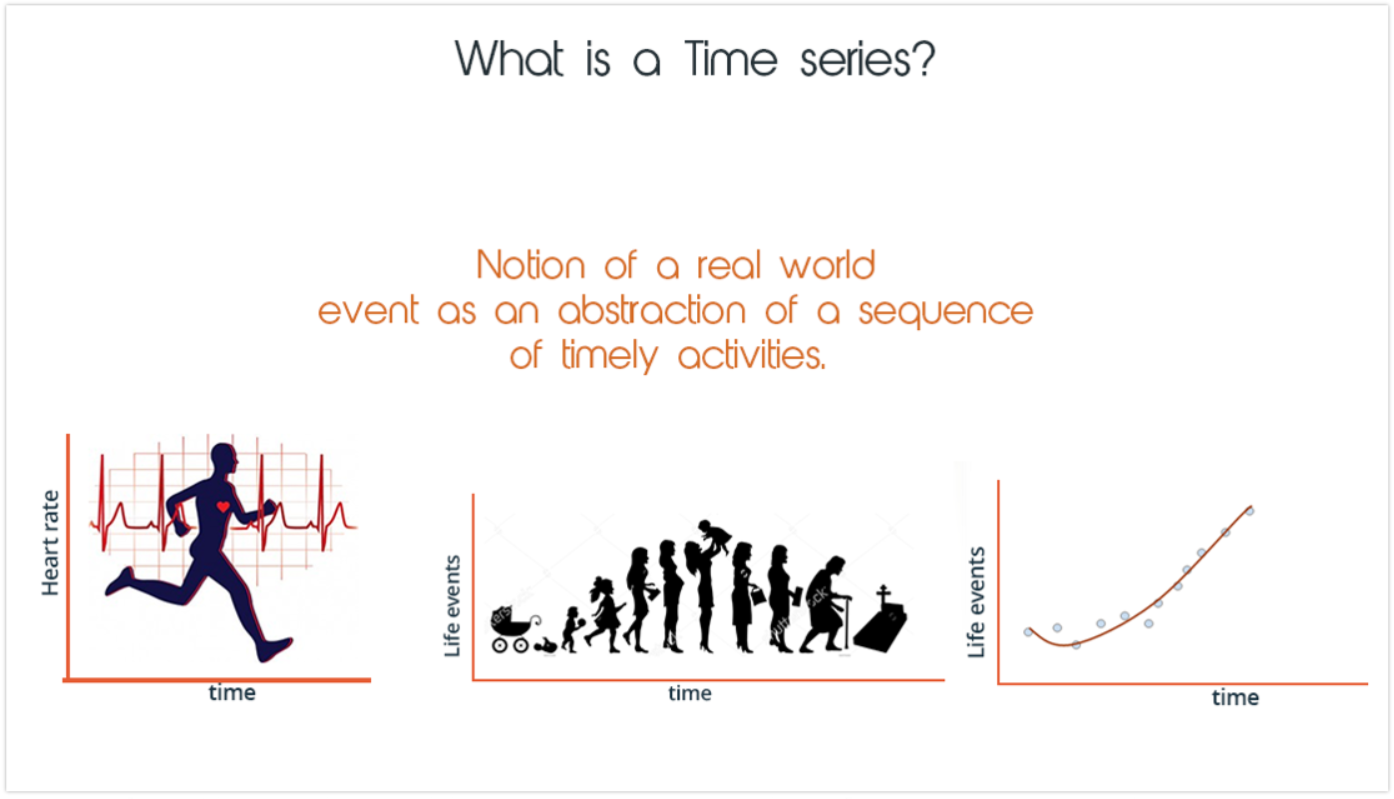 What is a Time series?

Notion of a real world event as an abstraction of a sequence of timely activities.

Heart rate

time

Life events

time

Life events

time